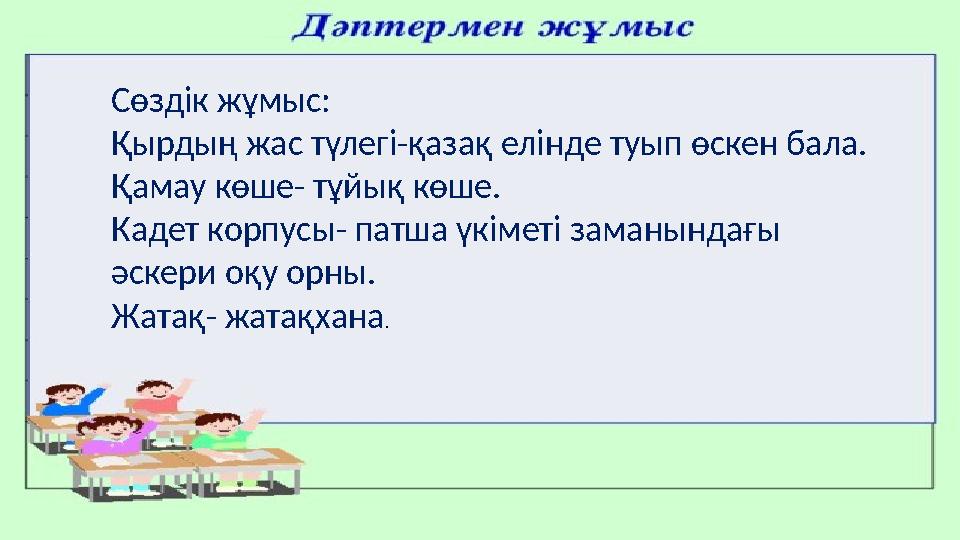 Дәптермен жұмыс

Сөздік жұмыс:
Қырдың жас түлегі-қазақ елінде туып өскен бала.
Қамау көше- тұйық көше.
Кадет корпусы- патша үкіметі заманындағы әскери оқу орны.
Жатақ- жатақхана.